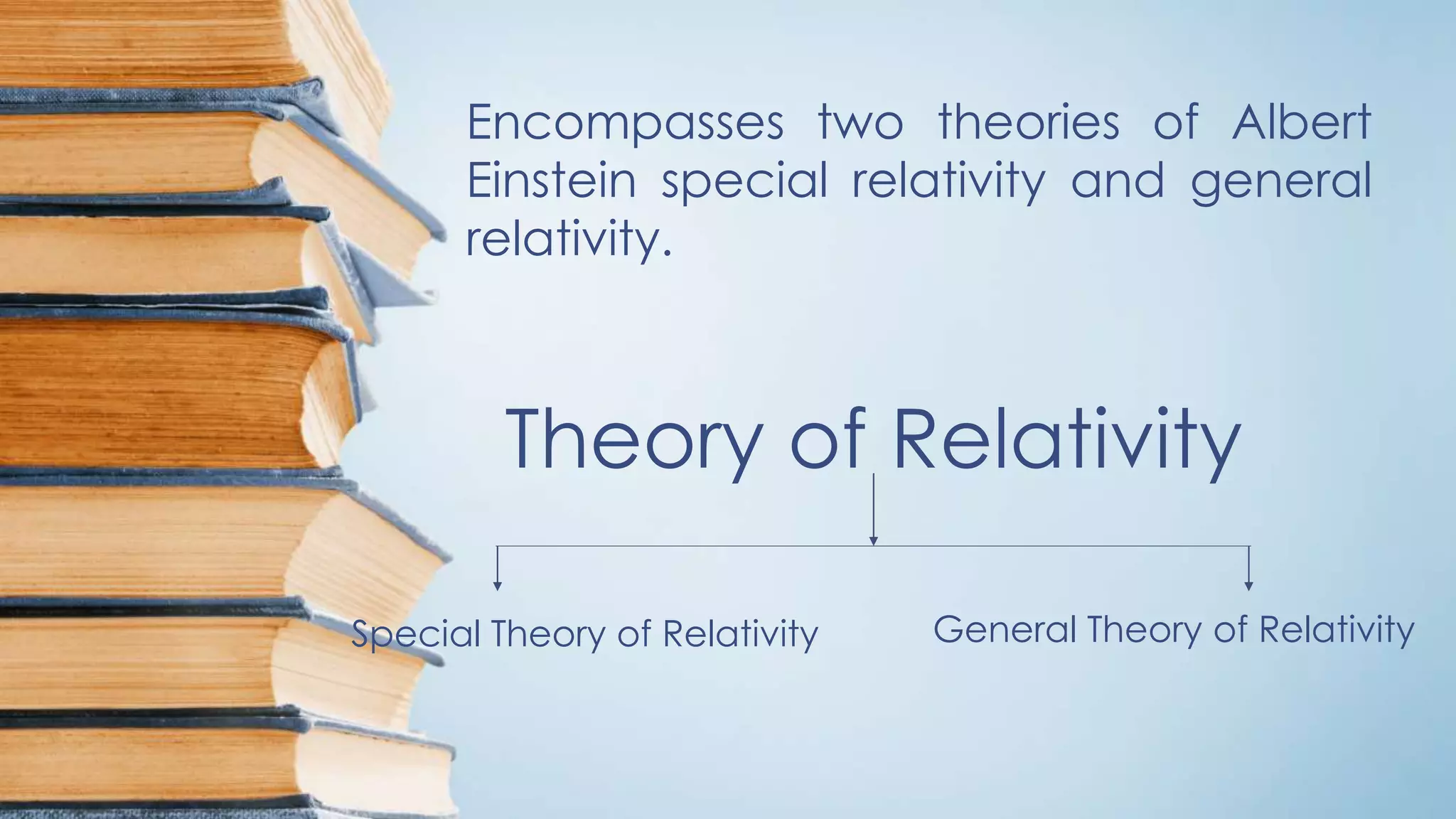 Encompasses two theories of Albert Einstein special relativity and general relativity.

Theory of Relativity

Special Theory of Relativity

General Theory of Relativity